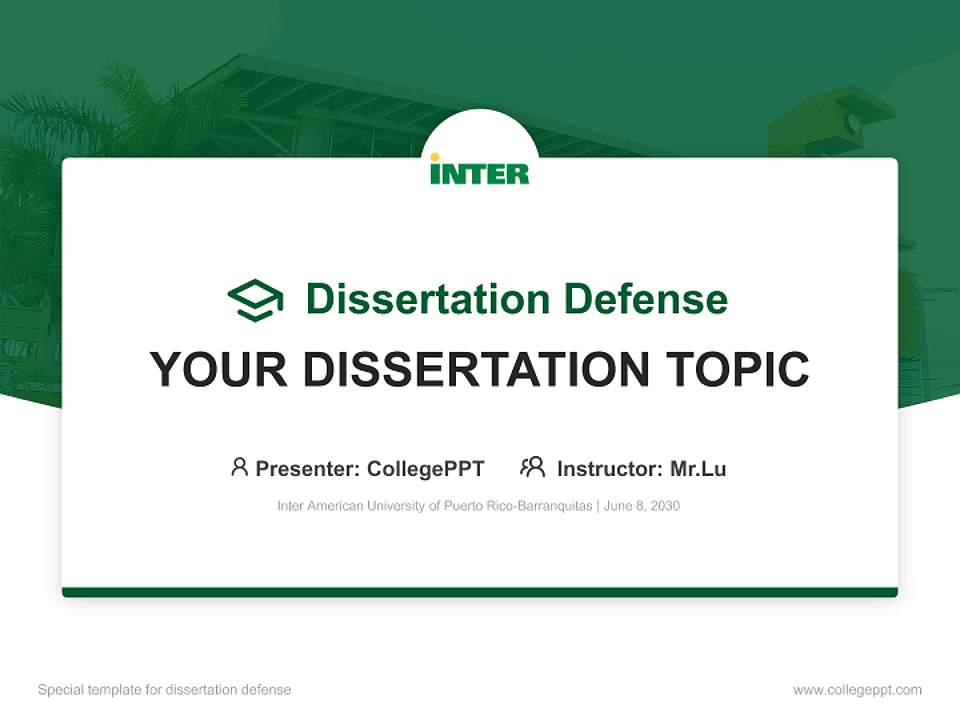 INTER

Dissertation Defense

YOUR DISSERTATION TOPIC

Presenter: CollegePPT Instructor: Mr.Lu

Inter American University of Puerto Rico-Barranquitas | June 8, 2030

Special template for dissertation defense

www.collegeppt.com